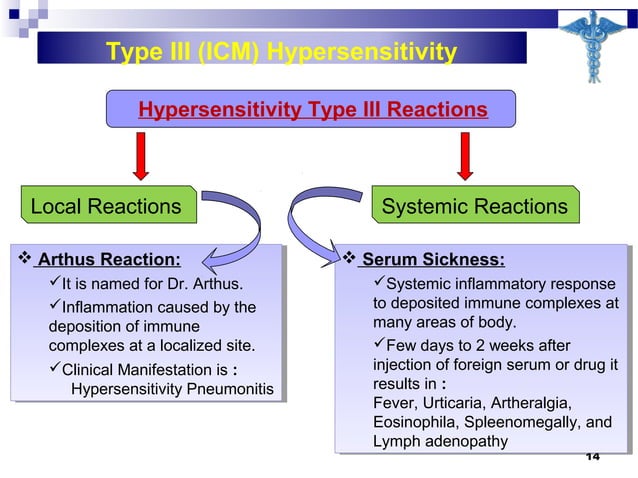 Type III (ICM) Hypersensitivity

Hypersensitivity Type III Reactions

Local Reactions

Systemic Reactions

❖ Arthus Reaction:
✓It is named for Dr. Arthus.
✓Inflammation caused by the deposition of immune complexes at a localized site.
✓Clinical Manifestation is : Hypersensitivity Pneumonitis

❖ Serum Sickness:
✓Systemic inflammatory response to deposited immune complexes at many areas of body.
✓Few days to 2 weeks after injection of foreign serum or drug it results in :
Fever, Urticaria, Artheralgia, Eosinophila, Spleenomegally, and Lymph adenopathy

14